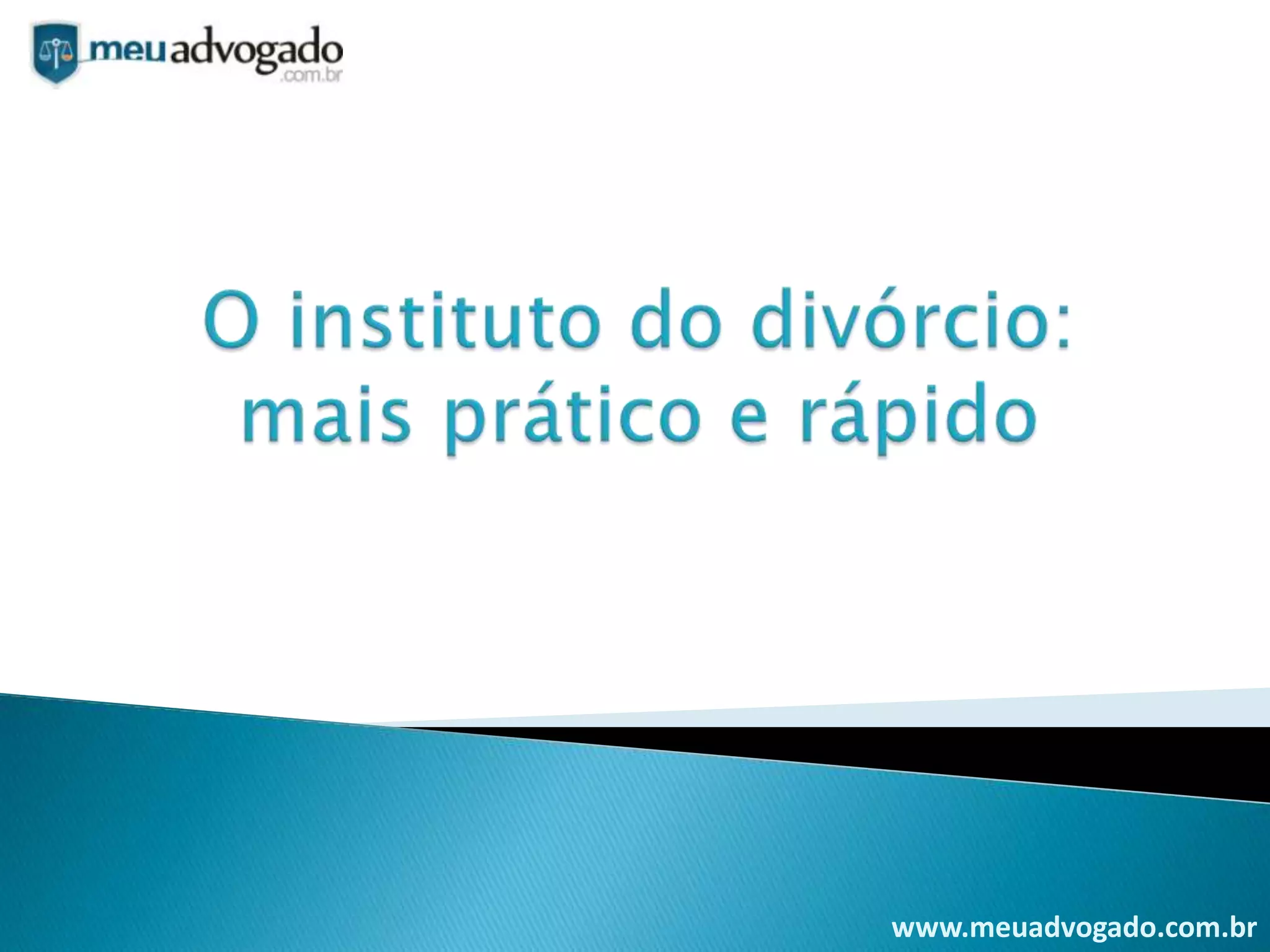 meuadvogado
.com.br

O instituto do divórcio: mais prático e rápido

www.meuadvogado.com.br